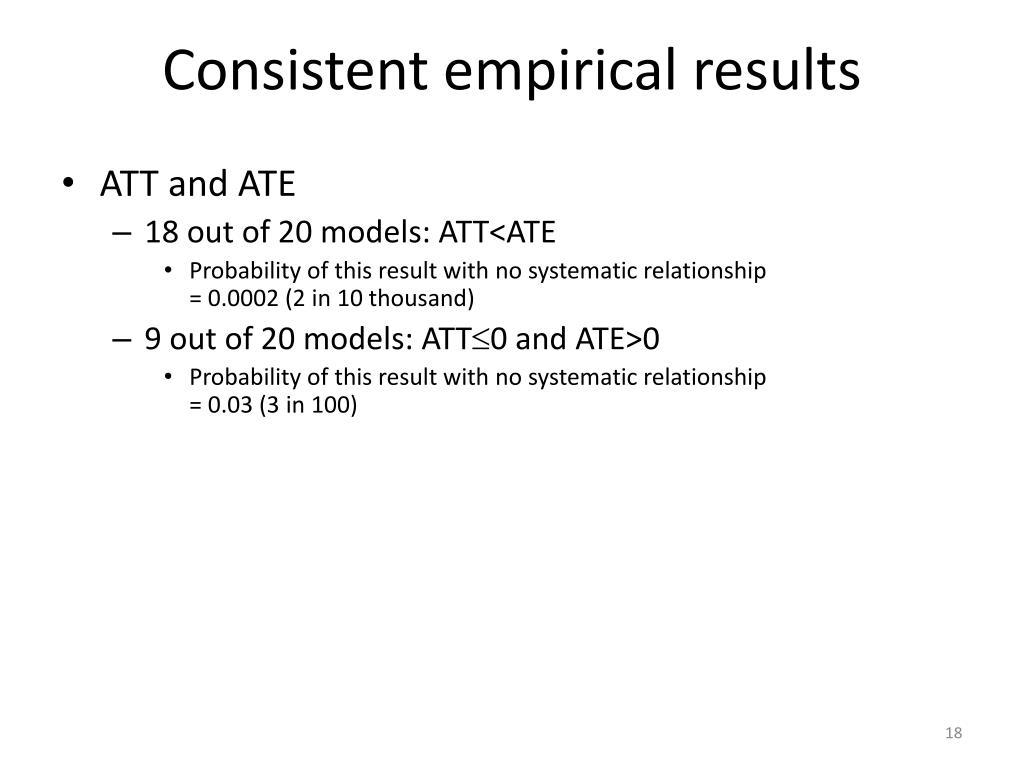 Consistent empirical results

• ATT and ATE
  – 18 out of 20 models: ATT<ATE
    • Probability of this result with no systematic relationship = 0.0002 (2 in 10 thousand)
  – 9 out of 20 models: ATT$\leq$0 and ATE>0
    • Probability of this result with no systematic relationship = 0.03 (3 in 100)

18